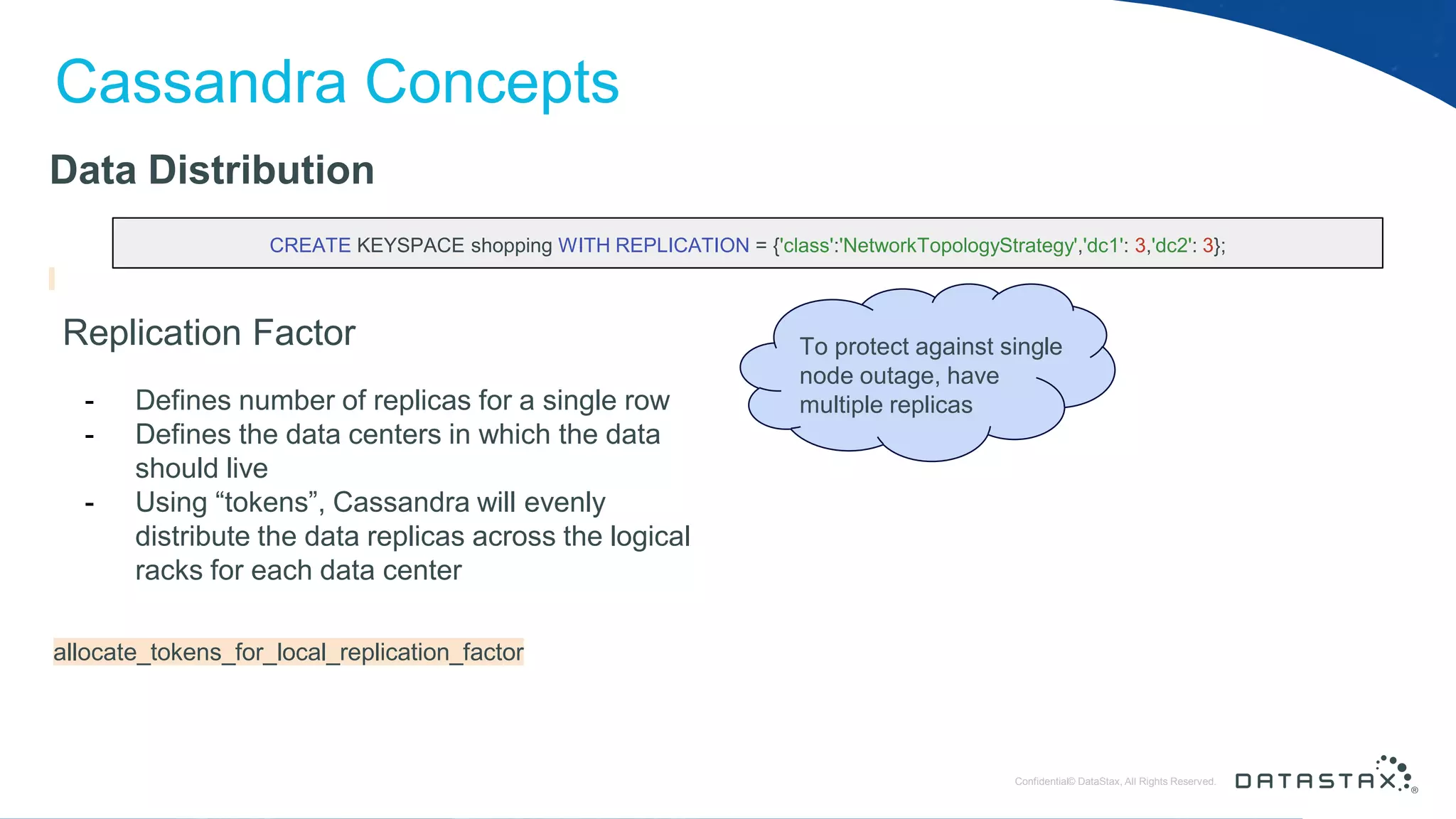 Cassandra Concepts

Data Distribution

CREATE KEYSPACE shopping WITH REPLICATION = {'class':'NetworkTopologyStrategy','dc1': 3,'dc2': 3};

Replication Factor

- Defines number of replicas for a single row
- Defines the data centers in which the data should live
- Using “tokens”, Cassandra will evenly distribute the data replicas across the logical racks for each data center

To protect against single node outage, have multiple replicas

allocate_tokens_for_local_replication_factor

Confidential© DataStax, All Rights Reserved.

DATASTAX®